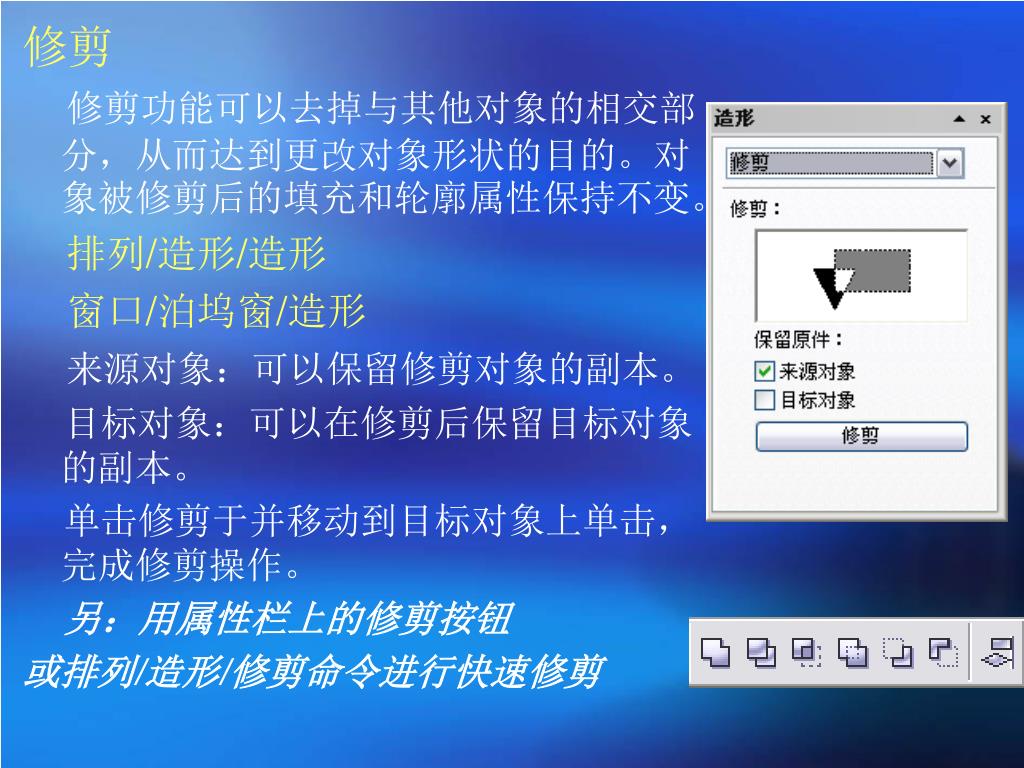 修剪

修剪功能可以去掉与其他对象的相交部分，从而达到更改对象形状的目的。对象被修剪后的填充和轮廓属性保持不变。

排列/造形/造形

窗口/泊坞窗/造形

来源对象：可以保留修剪对象的副本。

目标对象：可以在修剪后保留目标对象的副本。

单击修剪于并移动到目标对象上单击，完成修剪操作。

另：用属性栏上的修剪按钮

或排列/造形/修剪命令进行快速修剪

造形

修剪

修剪：

保留原件：

来源对象

目标对象

修剪